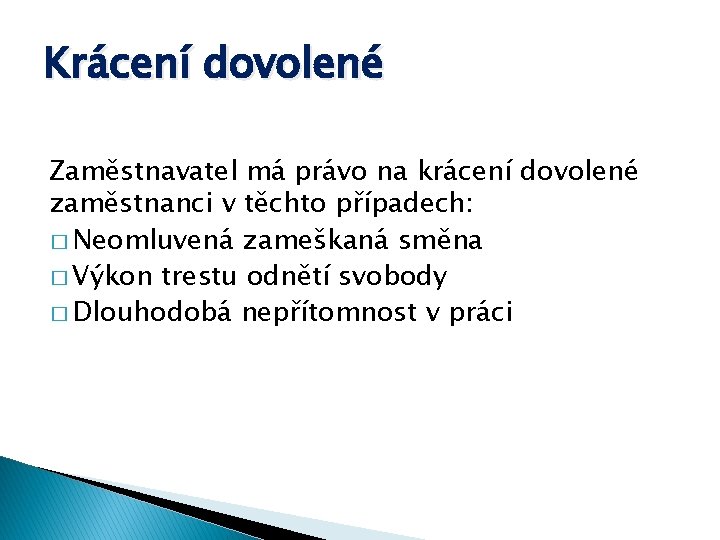 Krácení dovolené

Zaměstnavatel má právo na krácení dovolené zaměstnanci v těchto případech:
□ Neomluvená zameškaná směna
□ Výkon trestu odnětí svobody
□ Dlouhodobá nepřítomnost v práci